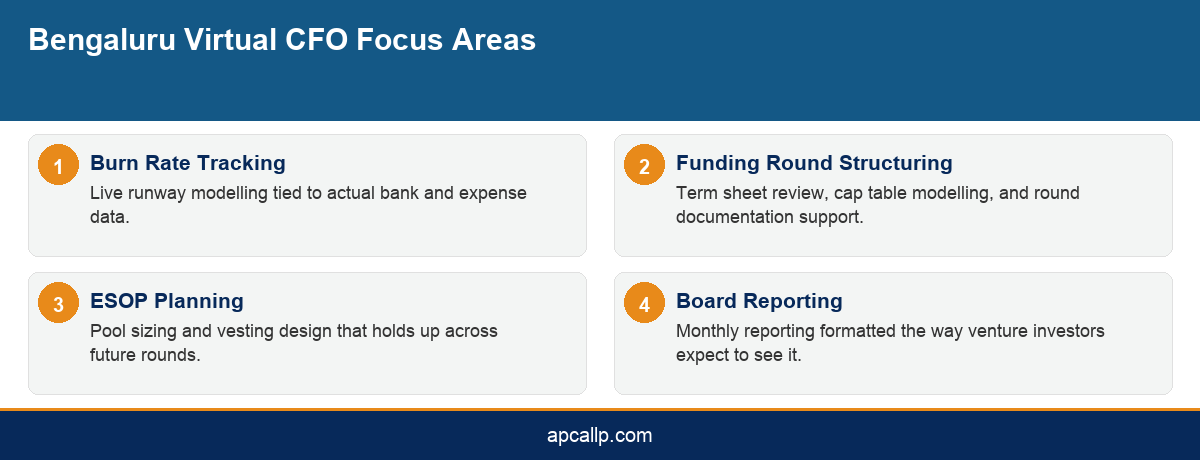 Bengaluru Virtual CFO Focus Areas

1 Burn Rate Tracking
Live runway modelling tied to actual bank and expense data.

2 Funding Round Structuring
Term sheet review, cap table modelling, and round documentation support.

3 ESOP Planning
Pool sizing and vesting design that holds up across future rounds.

4 Board Reporting
Monthly reporting formatted the way venture investors expect to see it.

apcallp.com